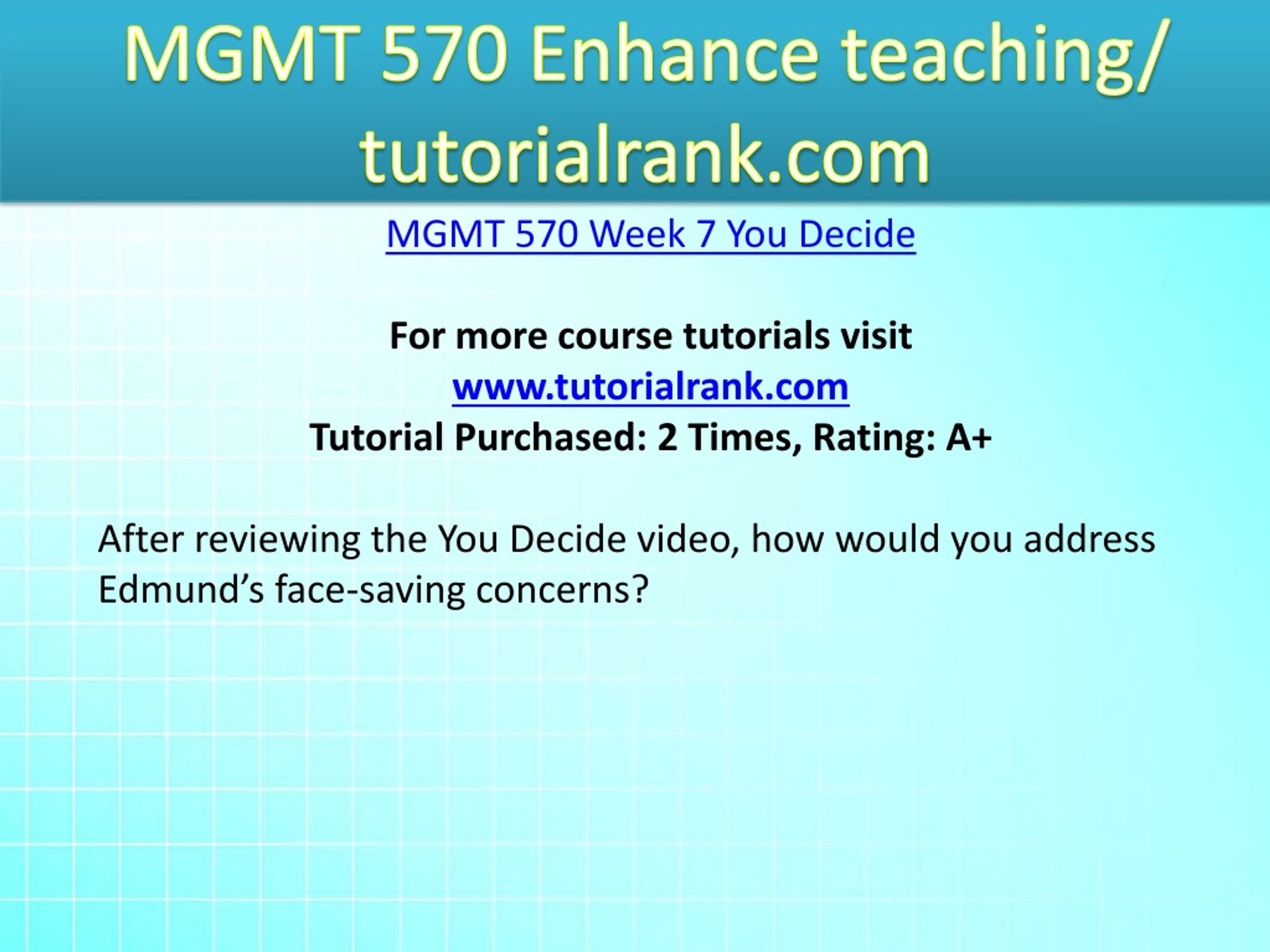 MGMT 570 Enhance teaching/ tutorialrank.com

MGMT 570 Week 7 You Decide

For more course tutorials visit
www.tutorialrank.com
Tutorial Purchased: 2 Times, Rating: A+

After reviewing the You Decide video, how would you address Edmund’s face-saving concerns?